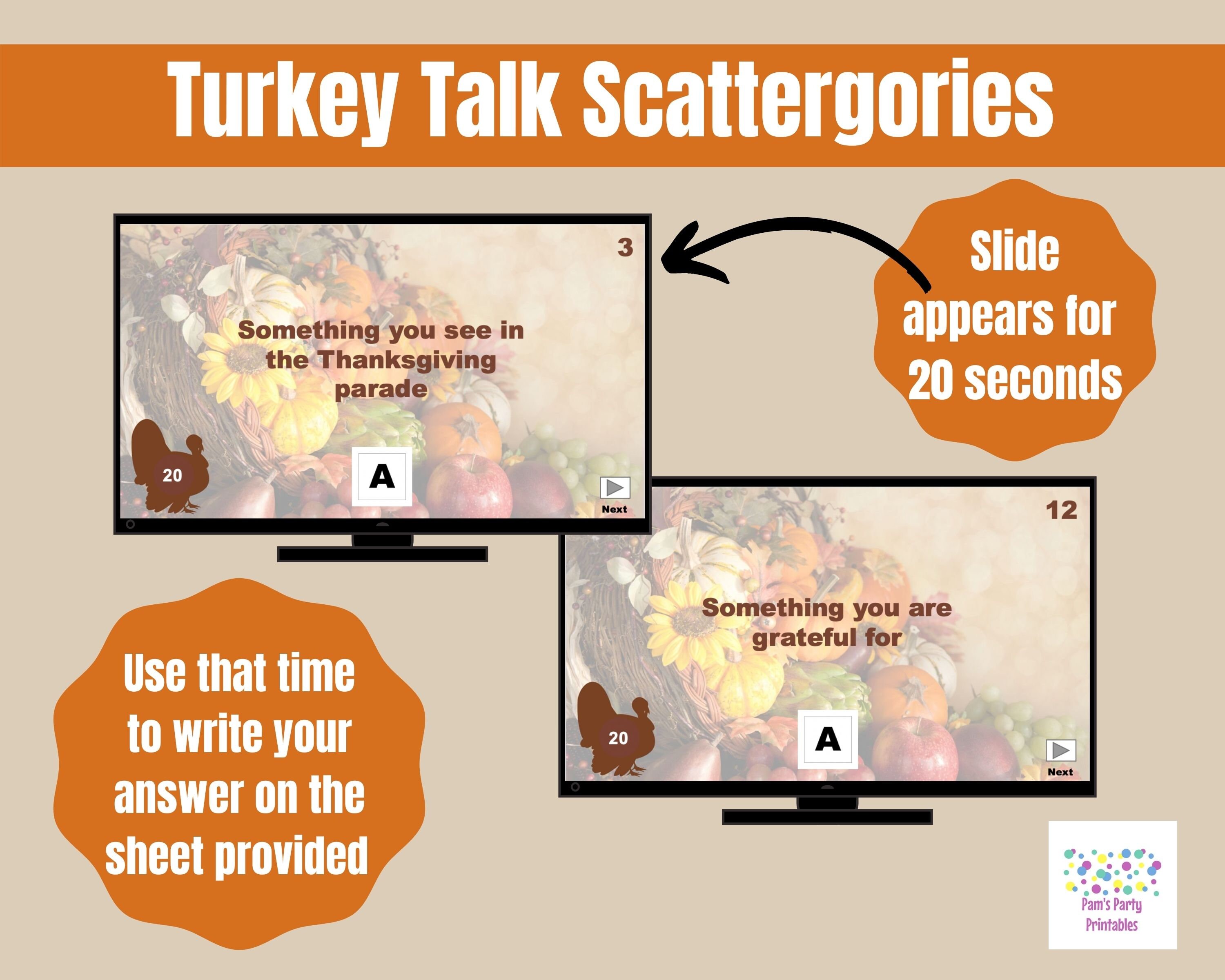 Turkey Talk Scattergories

3

Something you see in the Thanksgiving parade

20

A

Next

Slide appears for 20 seconds

12

Something you are grateful for

20

A

Next

Use that time to write your answer on the sheet provided

Pam's Party Printables